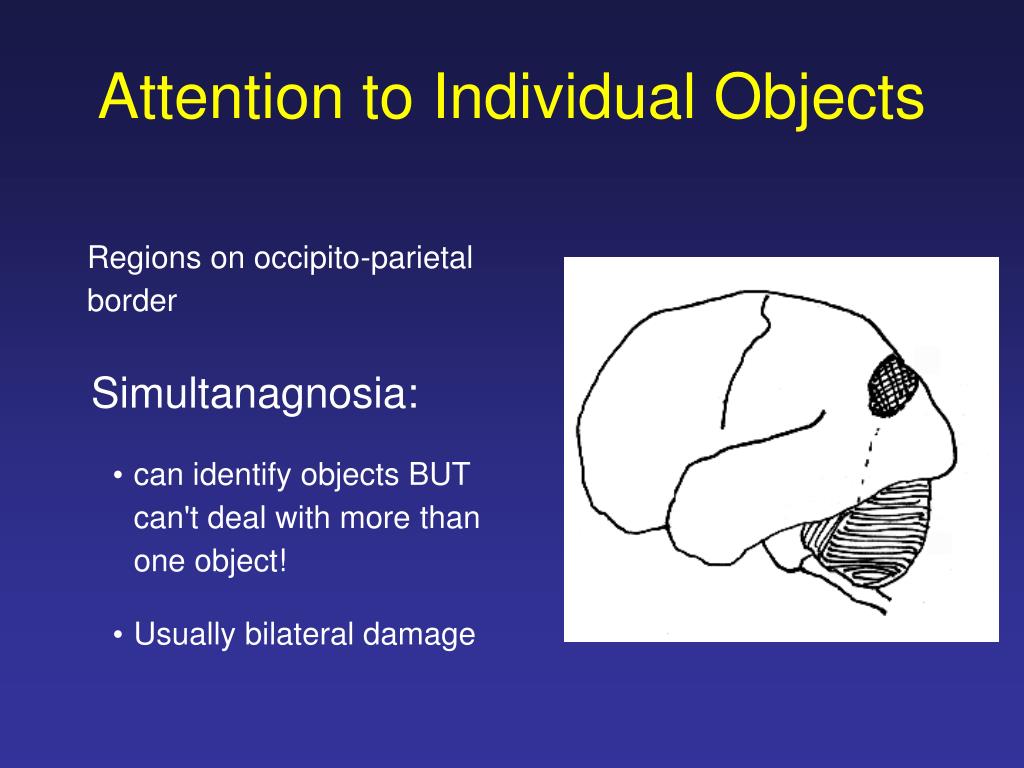 Attention to Individual Objects

Regions on occipito-parietal border

Simultanagnosia:

• can identify objects BUT can't deal with more than one object!

• Usually bilateral damage